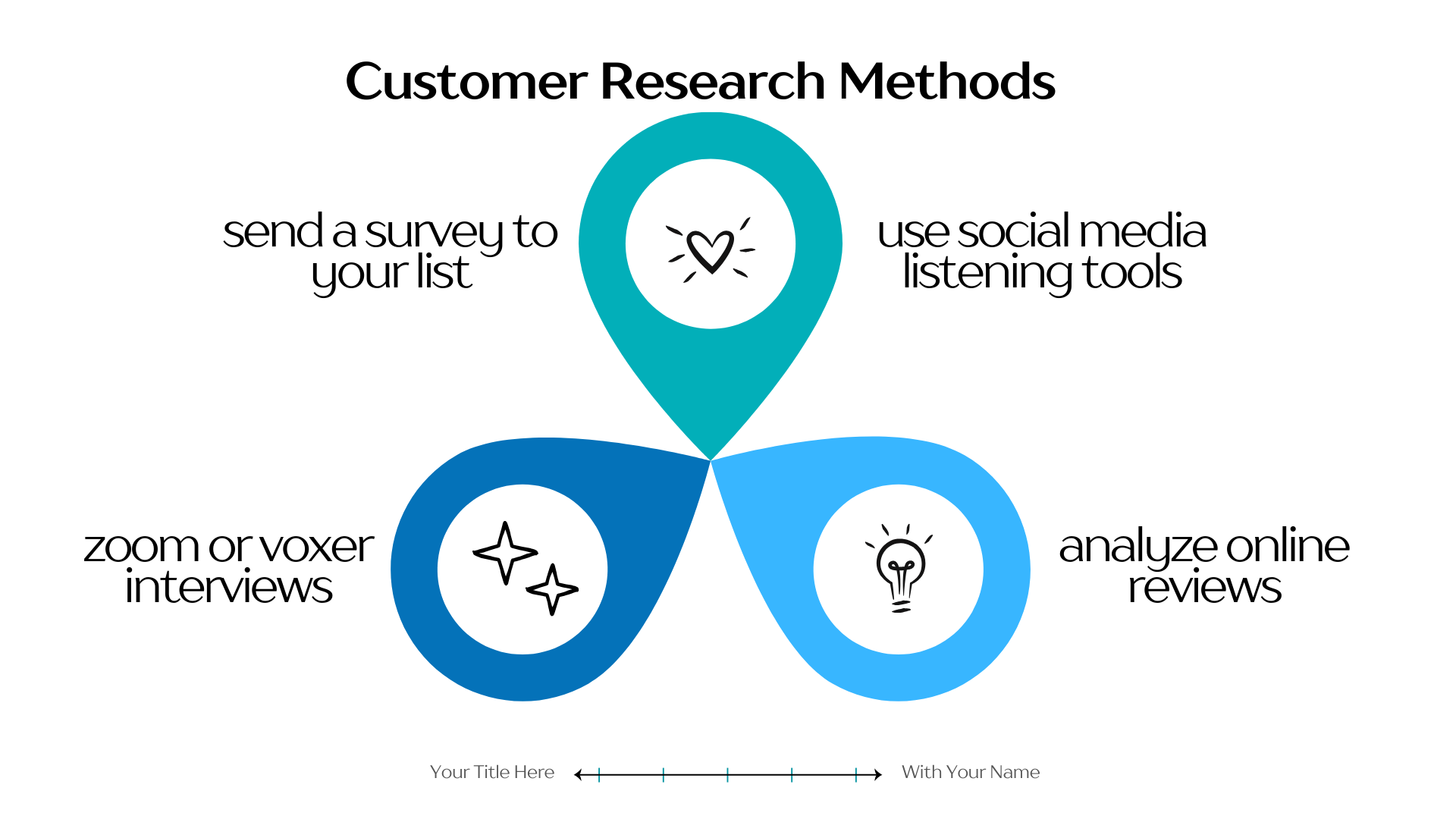 Customer Research Methods

send a survey to your list

use social media listening tools

zoom or voxer interviews

analyze online reviews

Your Title Here

With Your Name